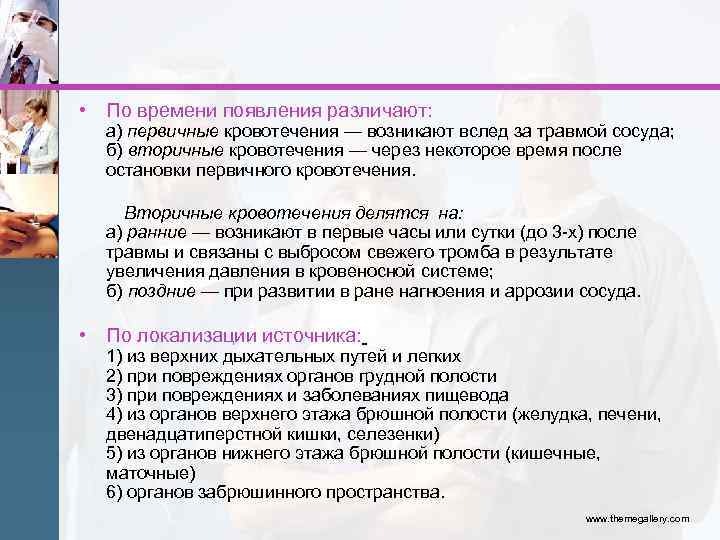 • По времени появления различают:
а) первичные кровотечения — возникают вслед за травмой сосуда;
б) вторичные кровотечения — через некоторое время после остановки первичного кровотечения.

Вторичные кровотечения делятся на:
а) ранние — возникают в первые часы или сутки (до 3-х) после травмы и связаны с выбросом свежего тромба в результате увеличения давления в кровеносной системе;
б) поздние — при развитии в ране нагноения и аррозии сосуда.

• По локализации источника:
1) из верхних дыхательных путей и легких
2) при повреждениях органов грудной полости
3) при повреждениях и заболеваниях пищевода
4) из органов верхнего этажа брюшной полости (желудка, печени, двенадцатиперстной кишки, селезенки)
5) из органов нижнего этажа брюшной полости (кишечные, маточные)
6) органов забрюшинного пространства.

www.themegallery.com